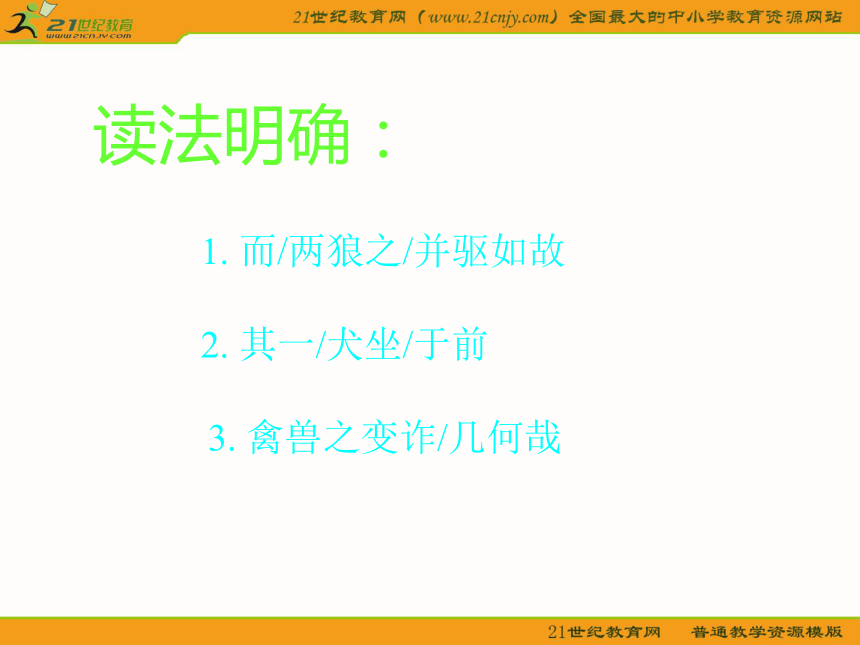 21世纪教育
www.21cnjy.com

21世纪教育网（www.21cnjy.com）全国最大的中小学教育资源网站

读法明确：

1. 而/两狼之/并驱如故

2. 其一/犬坐/于前

3. 禽兽之变诈/几何哉

21世纪教育网　普通教学资源模版